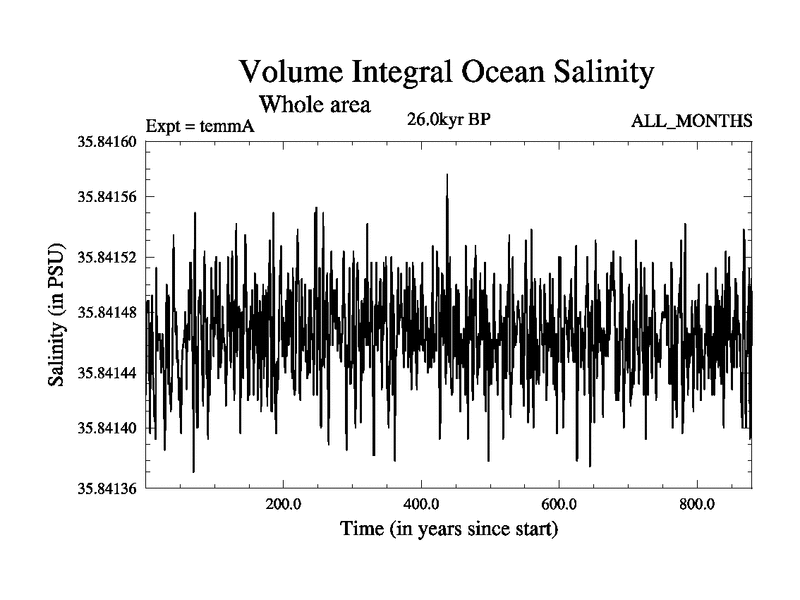 Volume Integral Ocean Salinity
Whole area
Expt = temmA
26.0kyr BP
ALL_MONTHS

Salinity (in PSU)
35.84160
35.84156
35.84152
35.84148
35.84144
35.84140
35.84136

200.0
400.0
600.0
800.0
Time (in years since start)